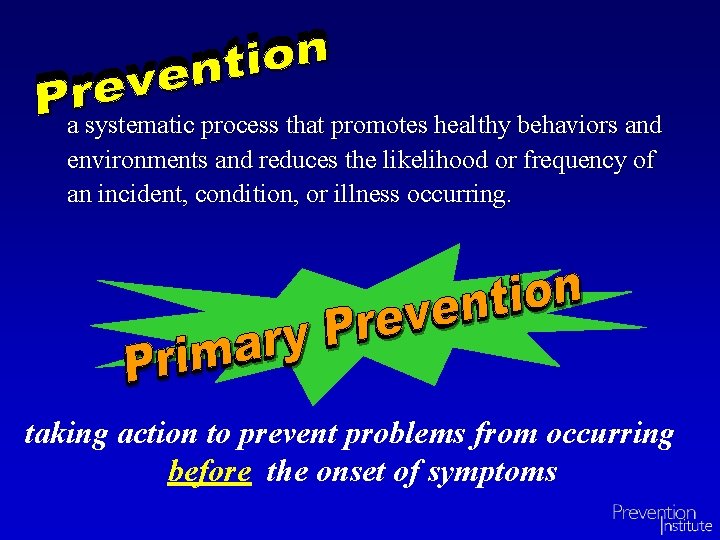 Prevention

a systematic process that promotes healthy behaviors and environments and reduces the likelihood or frequency of an incident, condition, or illness occurring.

Primary Prevention

taking action to prevent problems from occurring before the onset of symptoms

Prevention Institute